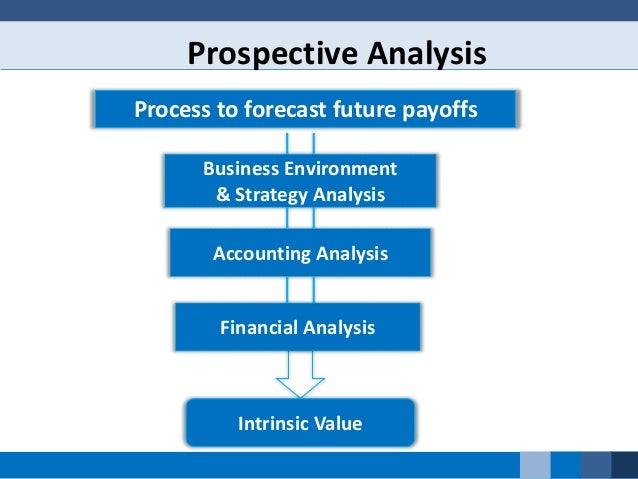 Prospective Analysis

Process to forecast future payoffs

Business Environment & Strategy Analysis

Accounting Analysis

Financial Analysis

Intrinsic Value